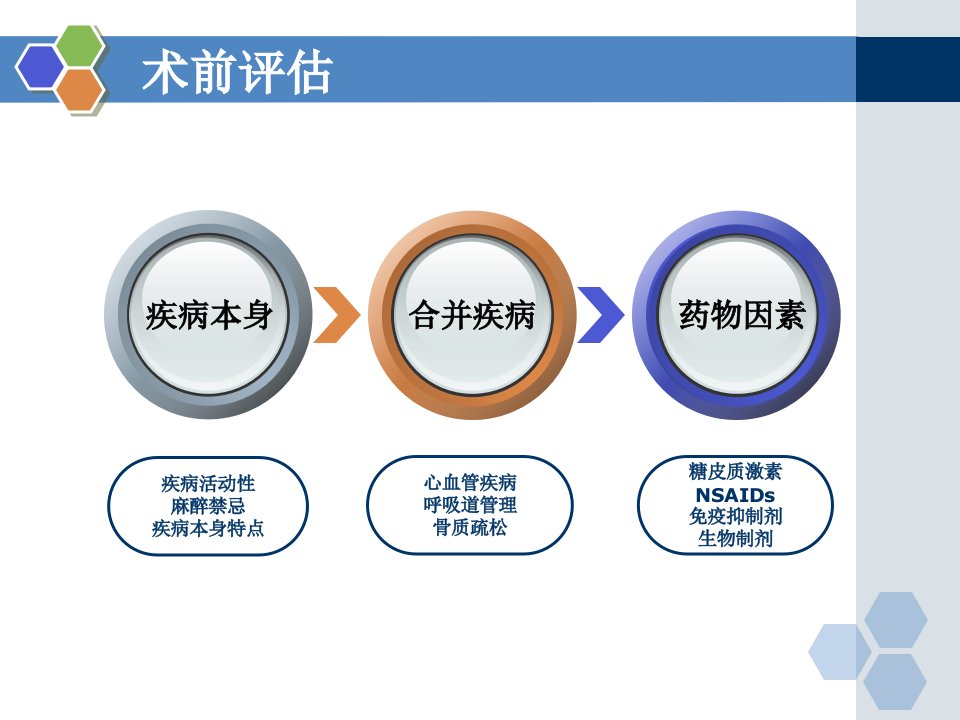 术前评估

疾病本身

合并疾病

药物因素

疾病活动性
麻醉禁忌
疾病本身特点

心血管疾病
呼吸道管理
骨质疏松

糖皮质激素
NSAIDs
免疫抑制剂
生物制剂